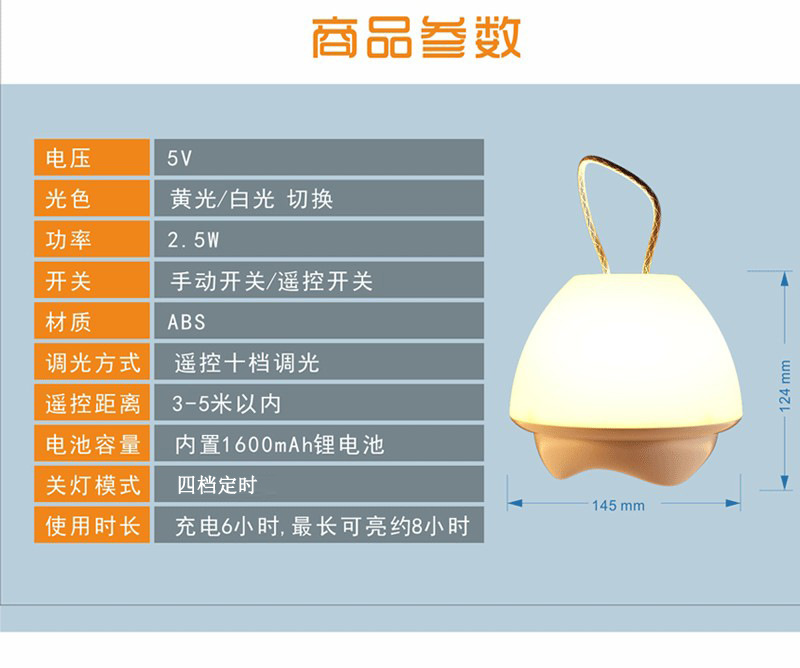 商品参数

| 电压 | 5V |
|---|---|
| 光色 | 黄光/白光 切换 |
| 功率 | 2.5W |
| 开关 | 手动开关/遥控开关 |
| 材质 | ABS |
| 调光方式 | 遥控十档调光 |
| 遥控距离 | 3-5米以内 |
| 电池容量 | 内置1600mAh锂电池 |
| 关灯模式 | 四档定时 |
| 使用时长 | 充电6小时,最长可亮约8小时 |

124 mm

145 mm